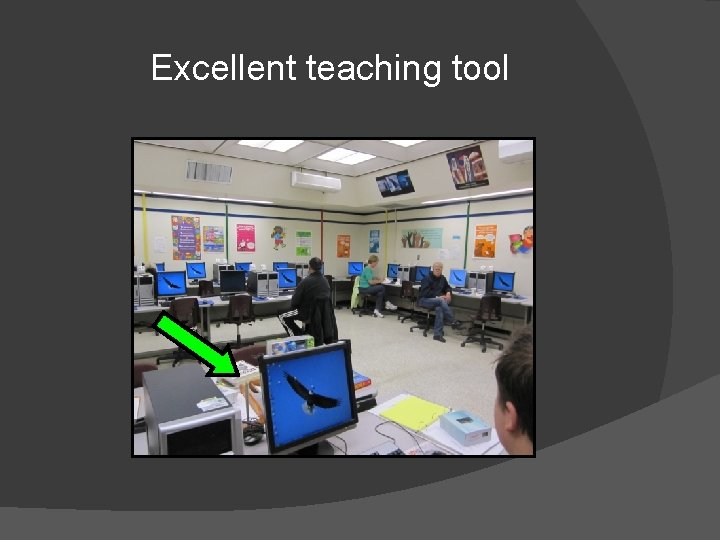 Excellent teaching tool